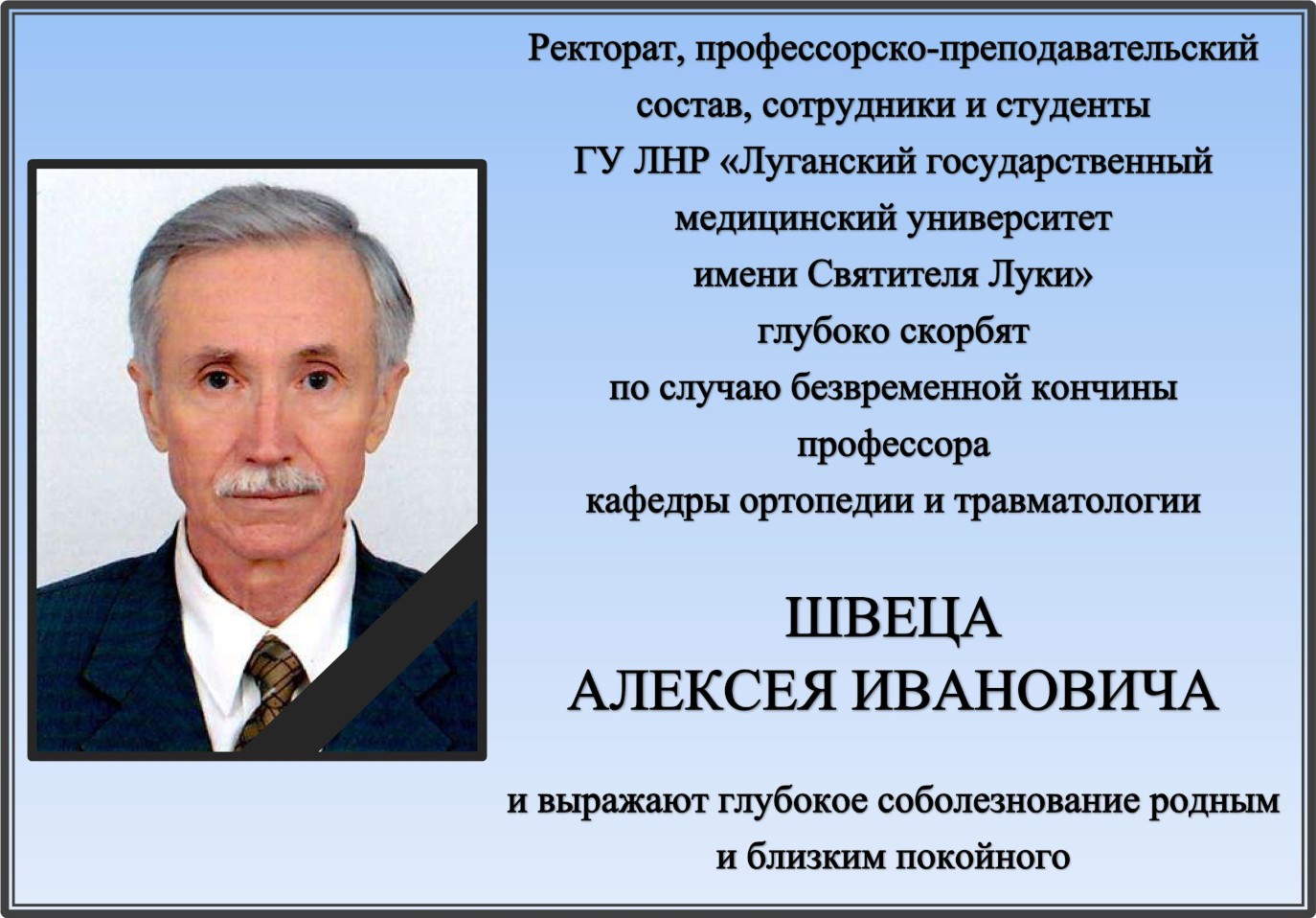 Ректорат, профессорско-преподавательский состав, сотрудники и студенты ГУ ЛНР «Луганский государственный медицинский университет имени Святителя Луки» глубоко скорбят по случаю безвременной кончины профессора кафедры ортопедии и травматологии

ШВЕЦА
АЛЕКСЕЯ ИВАНОВИЧА

и выражают глубокое соболезнование родным и близким покойного